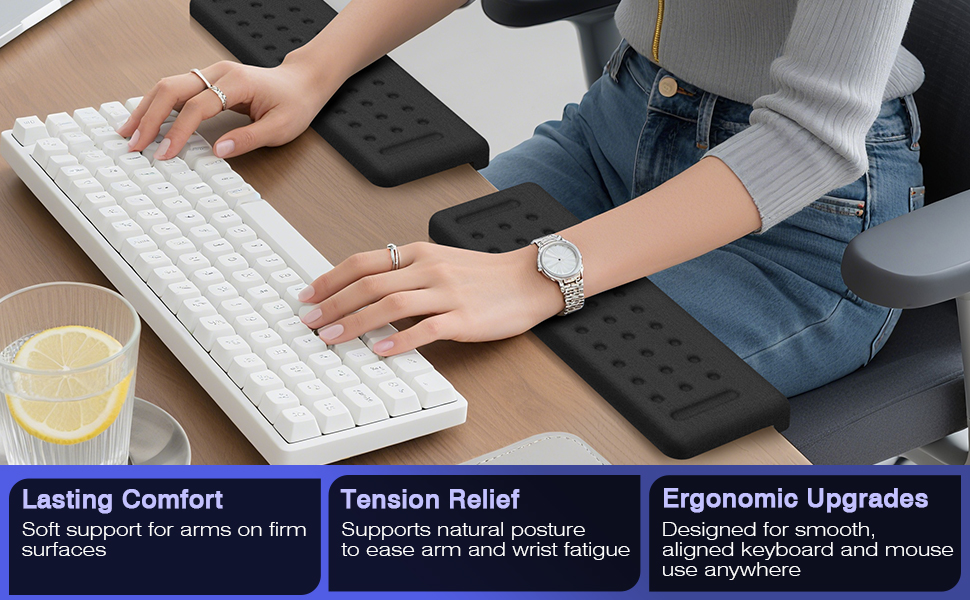 Lasting Comfort
Soft support for arms on firm surfaces

Tension Relief
Supports natural posture to ease arm and wrist fatigue

Ergonomic Upgrades
Designed for smooth, aligned keyboard and mouse use anywhere